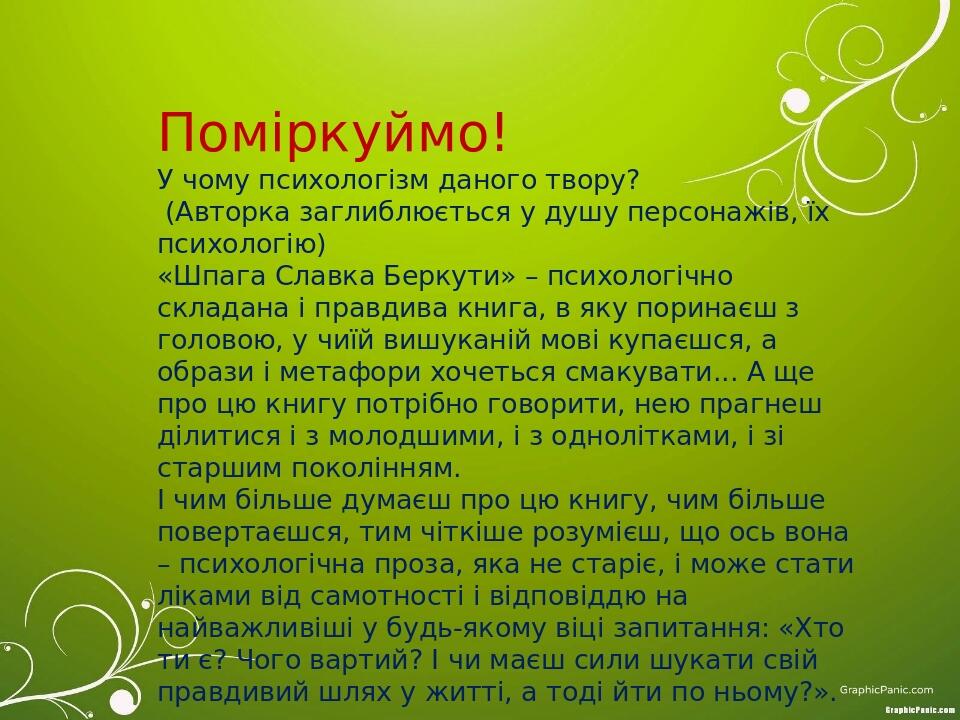 Поміркуймо!

У чому психологізм даного твору?
(Авторка заглиблюється у душу персонажів, їх психологію)
«Шпага Славка Беркути» – психологічно складана і правдива книга, в яку поринаєш з головою, у чиїй вишуканій мові купаєшся, а образи і метафори хочеться смакувати… А ще про цю книгу потрібно говорити, нею прагнеш ділитися і з молодшими, і з однолітками, і зі старшим поколінням.
І чим більше думаєш про цю книгу, чим більше повертаєшся, тим чіткіше розумієш, що ось вона – психологічна проза, яка не старіє, і може стати ліками від самотності і відповіддю на найважливіші у будь-якому віці запитання: «Хто ти є? Чого вартий? І чи маєш сили шукати свій правдивий шлях у житті, а тоді йти по ньому?».

GraphicPanic.com
GraphicPanic.com